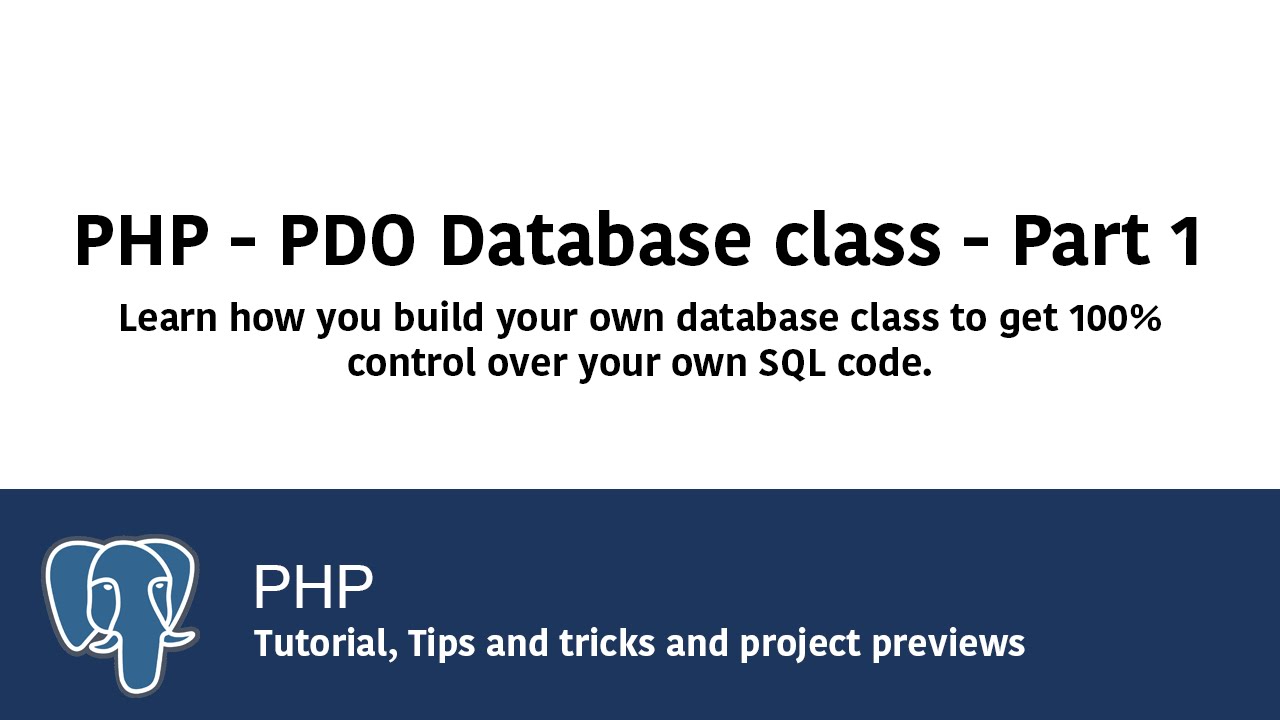 PHP - PDO Database class - Part 1

Learn how you build your own database class to get 100% control over your own SQL code.

PHP

Tutorial, Tips and tricks and project previews